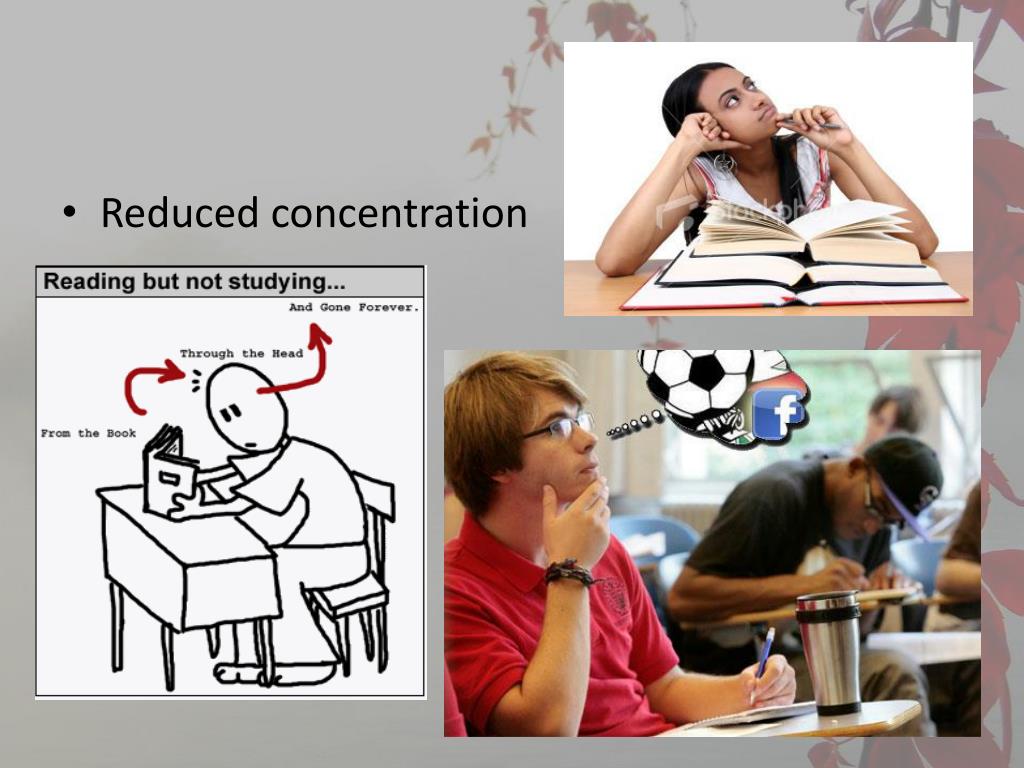 • Reduced concentration

Reading but not studying...

And Gone Forever.

Through the Head

From the Book

f